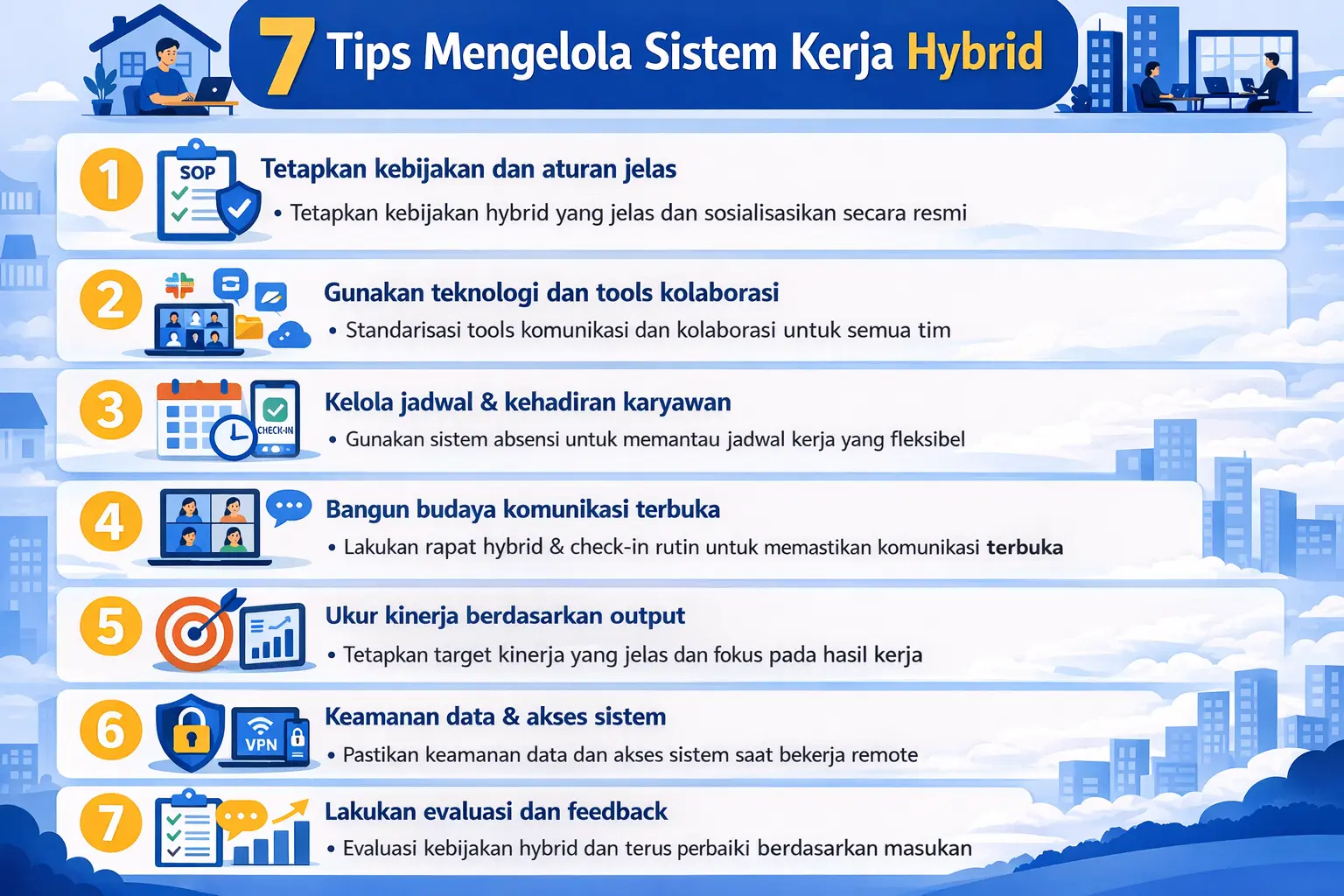 7 Tips Mengelola Sistem Kerja Hybrid

1
SOP
Tetapkan kebijakan dan aturan jelas
• Tetapkan kebijakan hybrid yang jelas dan sosialisasikan secara resmi

2
Gunakan teknologi dan tools kolaborasi
• Standarisasi tools komunikasi dan kolaborasi untuk semua tim

3
CHECK-IN
Kelola jadwal & kehadiran karyawan
• Gunakan sistem absensi untuk memantau jadwal kerja yang fleksibel

4
Bangun budaya komunikasi terbuka
• Lakukan rapat hybrid & check-in rutin untuk memastikan komunikasi terbuka

5
Ukur kinerja berdasarkan output
• Tetapkan target kinerja yang jelas dan fokus pada hasil kerja

6
VPN
Keamanan data & akses sistem
• Pastikan keamanan data dan akses sistem saat bekerja remote

7
Lakukan evaluasi dan feedback
• Evaluasi kebijakan hybrid dan terus perbaiki berdasarkan masukan